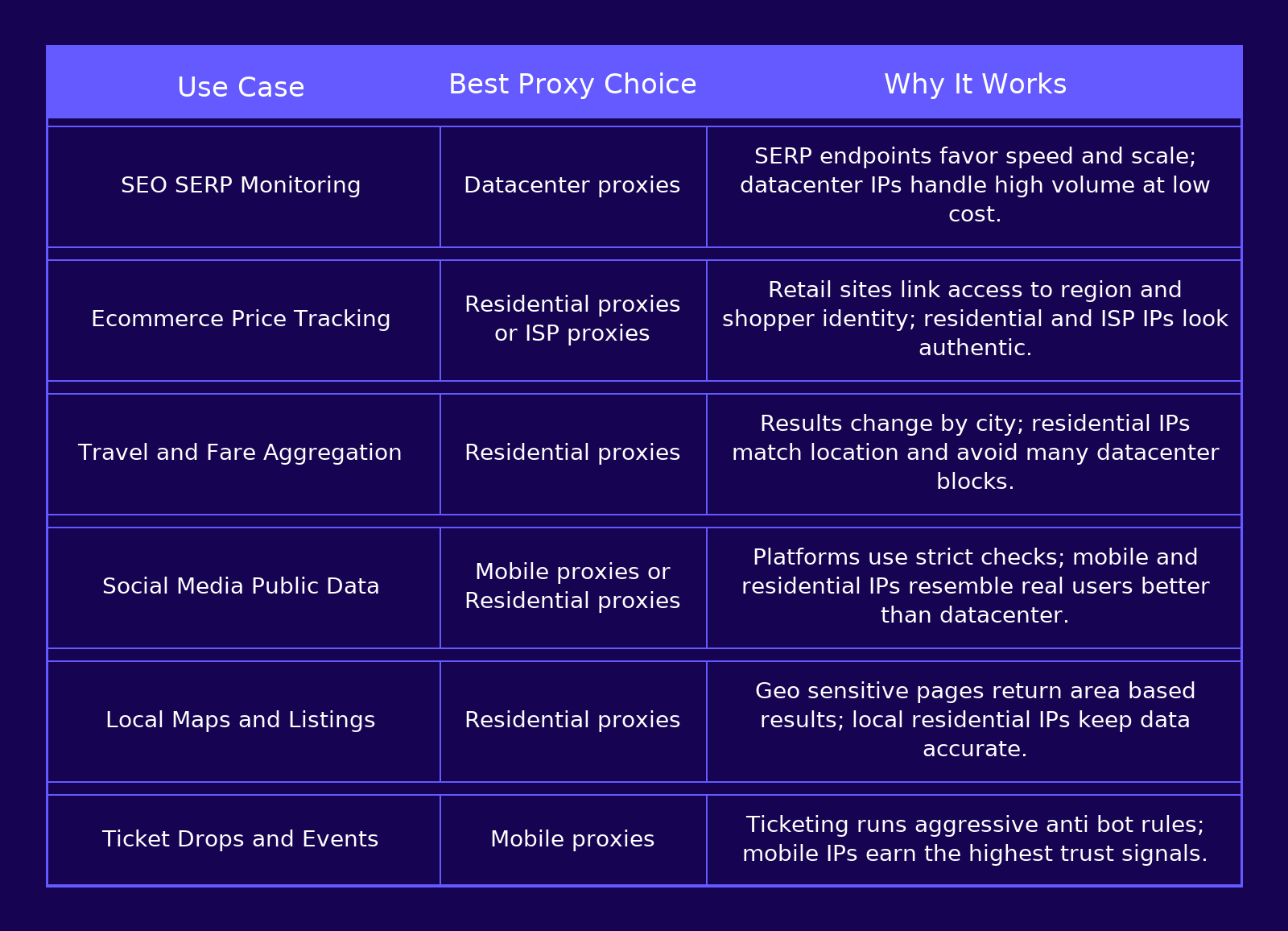 | Use Case | Best Proxy Choice | Why It Works |
|---|---|---|
| SEO SERP Monitoring | Datacenter proxies | SERP endpoints favor speed and scale; datacenter IPs handle high volume at low cost. |
| Ecommerce Price Tracking | Residential proxies or ISP proxies | Retail sites link access to region and shopper identity; residential and ISP IPs look authentic. |
| Travel and Fare Aggregation | Residential proxies | Results change by city; residential IPs match location and avoid many datacenter blocks. |
| Social Media Public Data | Mobile proxies or Residential proxies | Platforms use strict checks; mobile and residential IPs resemble real users better than datacenter. |
| Local Maps and Listings | Residential proxies | Geo sensitive pages return area based results; local residential IPs keep data accurate. |
| Ticket Drops and Events | Mobile proxies | Ticketing runs aggressive anti bot rules; mobile IPs earn the highest trust signals. |